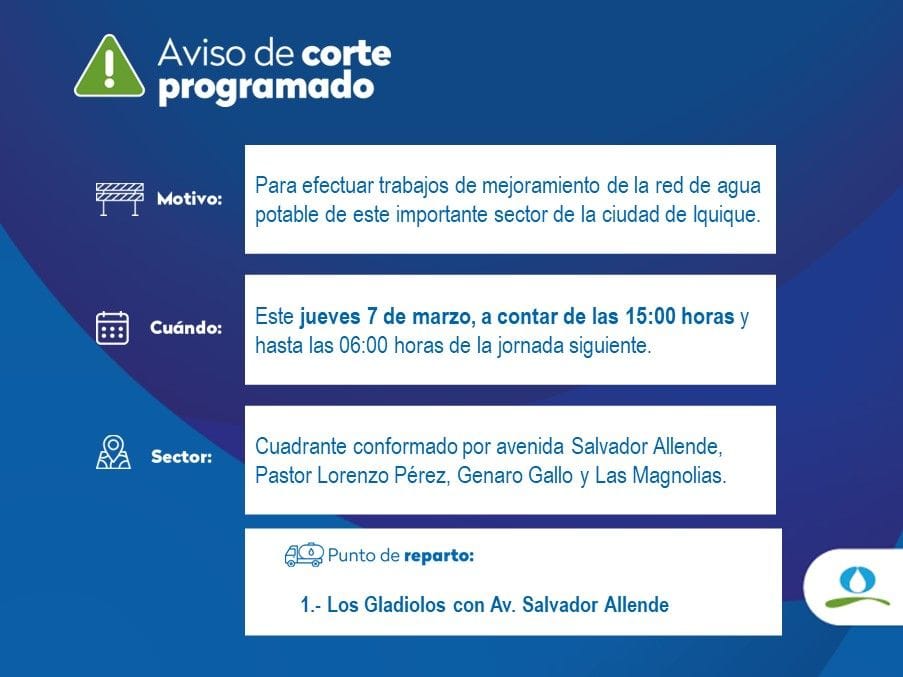 Aviso de corte programado

Motivo:

Para efectuar trabajos de mejoramiento de la red de agua potable de este importante sector de la ciudad de Iquique.

Cuándo:

Este jueves 7 de marzo, a contar de las 15:00 horas y hasta las 06:00 horas de la jornada siguiente.

Sector:

Cuadrante conformado por avenida Salvador Allende, Pastor Lorenzo Pérez, Genaro Gallo y Las Magnolias.

Punto de reparto:

1.- Los Gladiolos con Av. Salvador Allende